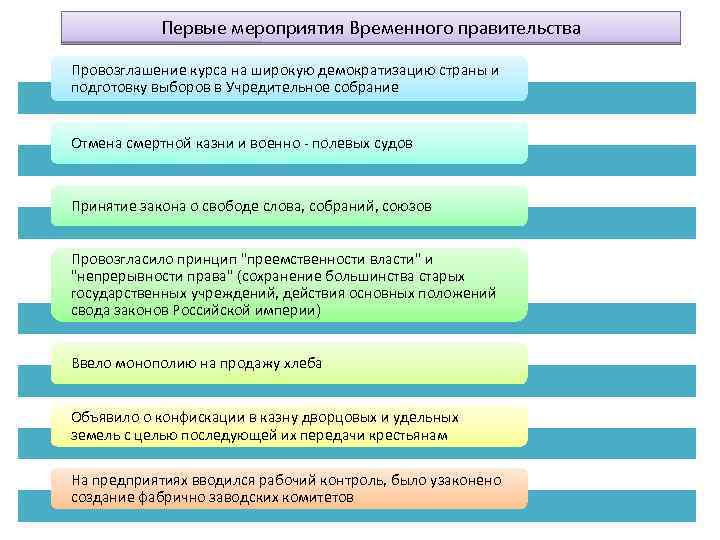 Первые мероприятия Временного правительства

Провозглашение курса на широкую демократизацию страны и подготовку выборов в Учредительное собрание

Отмена смертной казни и военно - полевых судов

Принятие закона о свободе слова, собраний, союзов

Провозгласило принцип "преемственности власти" и "непрерывности права" (сохранение большинства старых государственных учреждений, действия основных положений свода законов Российской империи)

Ввело монополию на продажу хлеба

Объявило о конфискации в казну дворцовых и удельных земель с целью последующей их передачи крестьянам

На предприятиях вводился рабочий контроль, было узаконено создание фабрично заводских комитетов